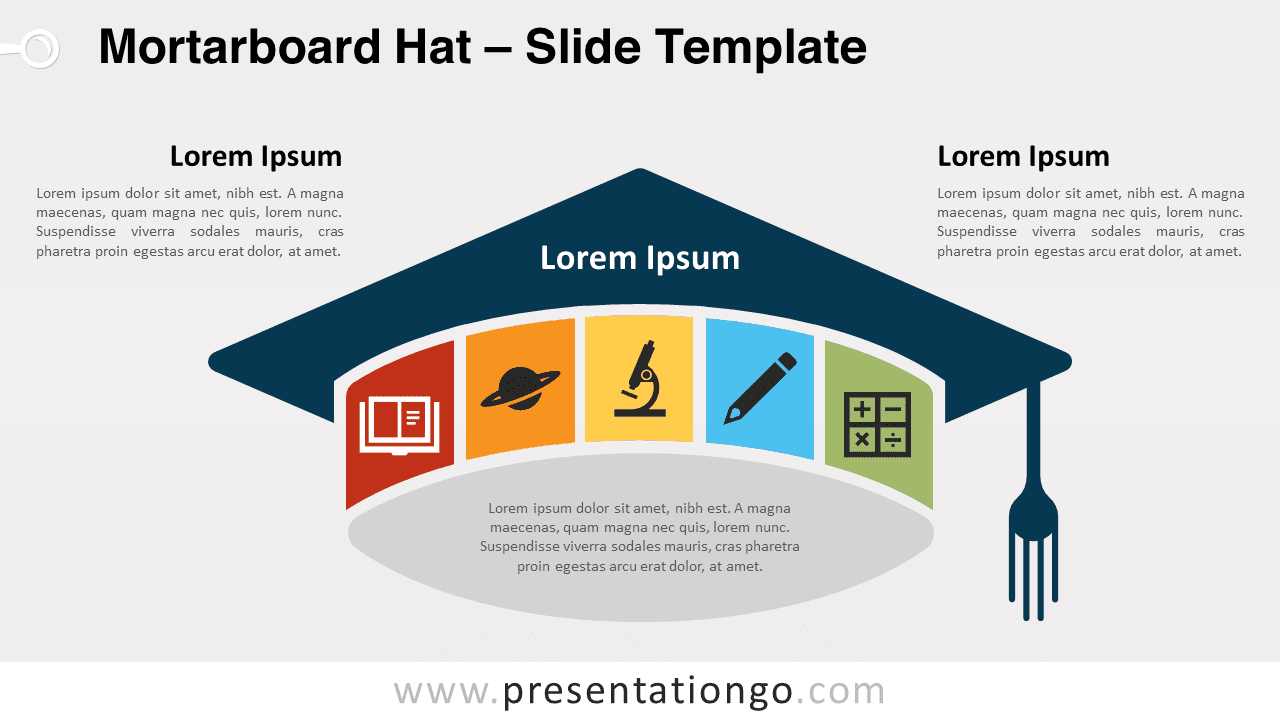 Mortarboard Hat – Slide Template

Lorem Ipsum

Lorem ipsum dolor sit amet, nibh est. A magna maecenas, quam magna nec quis, lorem nunc. Suspendisse viverra sodales mauris, cras pharetra proin egestas arcu erat dolor, at amet.

Lorem Ipsum

Lorem ipsum dolor sit amet, nibh est. A magna maecenas, quam magna nec quis, lorem nunc. Suspendisse viverra sodales mauris, cras pharetra proin egestas arcu erat dolor, at amet.

Lorem Ipsum

Lorem ipsum dolor sit amet, nibh est. A magna maecenas, quam magna nec quis, lorem nunc. Suspendisse viverra sodales mauris, cras pharetra proin egestas arcu erat dolor, at amet.

www.presentationgo.com